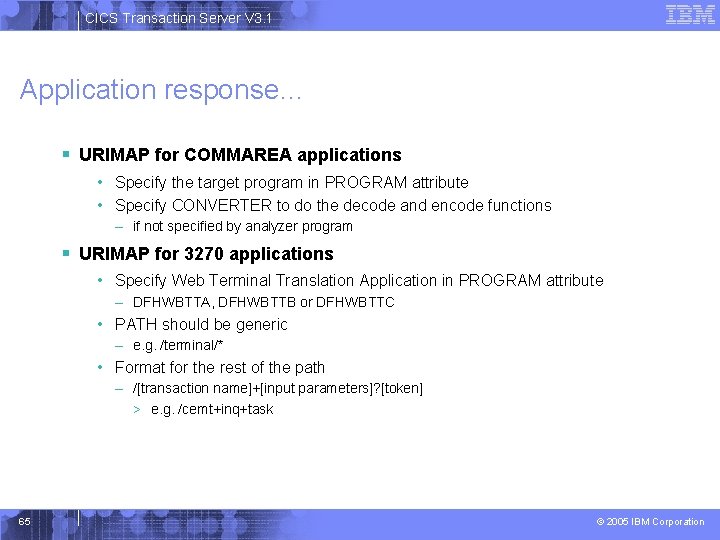 CICS Transaction Server V3.1

IBM

Application response…

▪ URIMAP for COMMAREA applications

• Specify the target program in PROGRAM attribute

• Specify CONVERTER to do the decode and encode functions

– if not specified by analyzer program

▪ URIMAP for 3270 applications

• Specify Web Terminal Translation Application in PROGRAM attribute

– DFHWBTTA, DFHWBTTB or DFHWBTTC

• PATH should be generic

– e.g. /terminal/*

• Format for the rest of the path

– /[transaction name]+[input parameters]?[token]

> e.g. /cemt+inq+task

65

© 2005 IBM Corporation